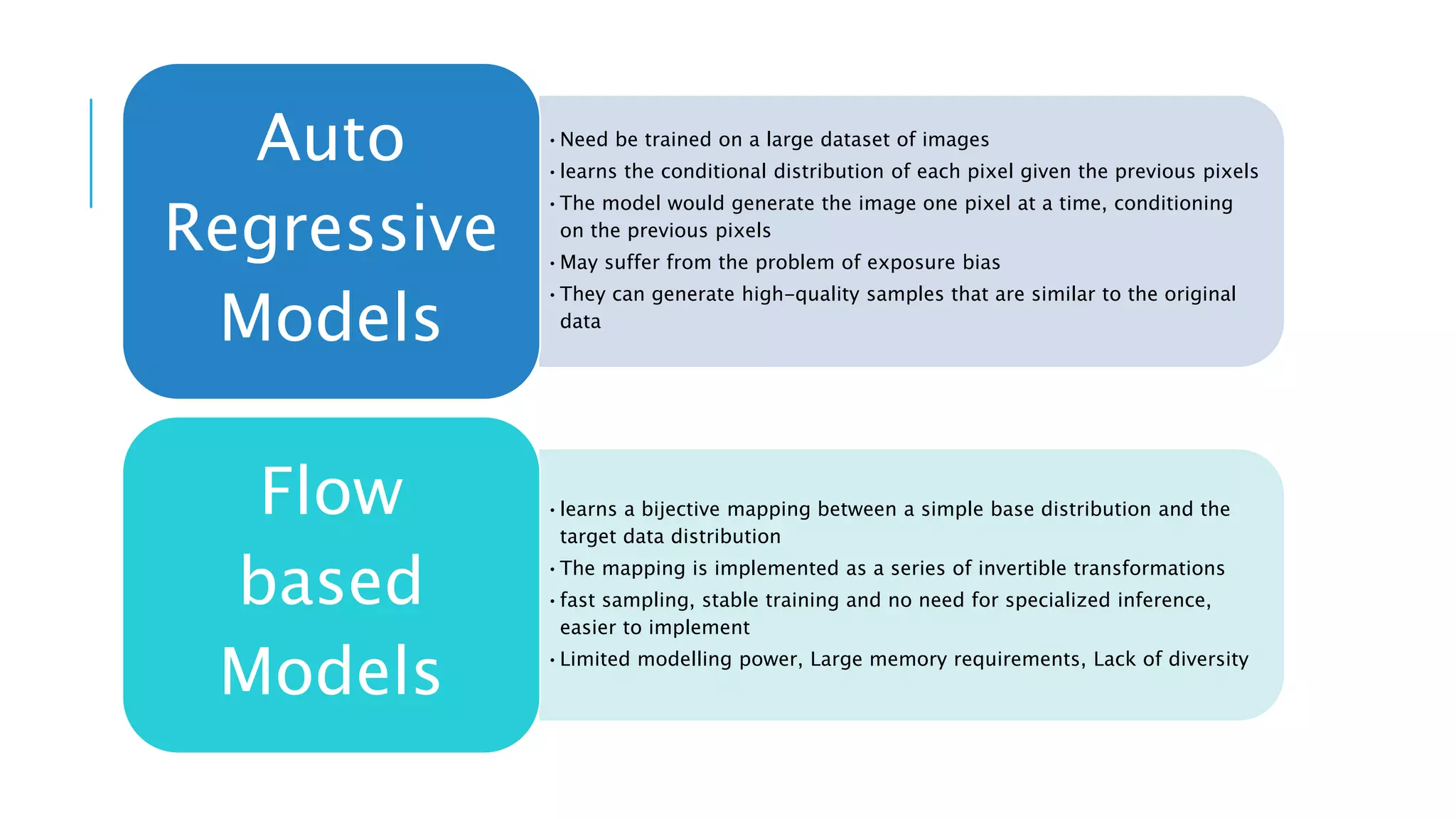 Auto Regressive Models

• Need be trained on a large dataset of images
• learns the conditional distribution of each pixel given the previous pixels
• The model would generate the image one pixel at a time, conditioning on the previous pixels
• May suffer from the problem of exposure bias
• They can generate high-quality samples that are similar to the original data

Flow based Models

• learns a bijective mapping between a simple base distribution and the target data distribution
• The mapping is implemented as a series of invertible transformations
• fast sampling, stable training and no need for specialized inference, easier to implement
• Limited modelling power, Large memory requirements, Lack of diversity